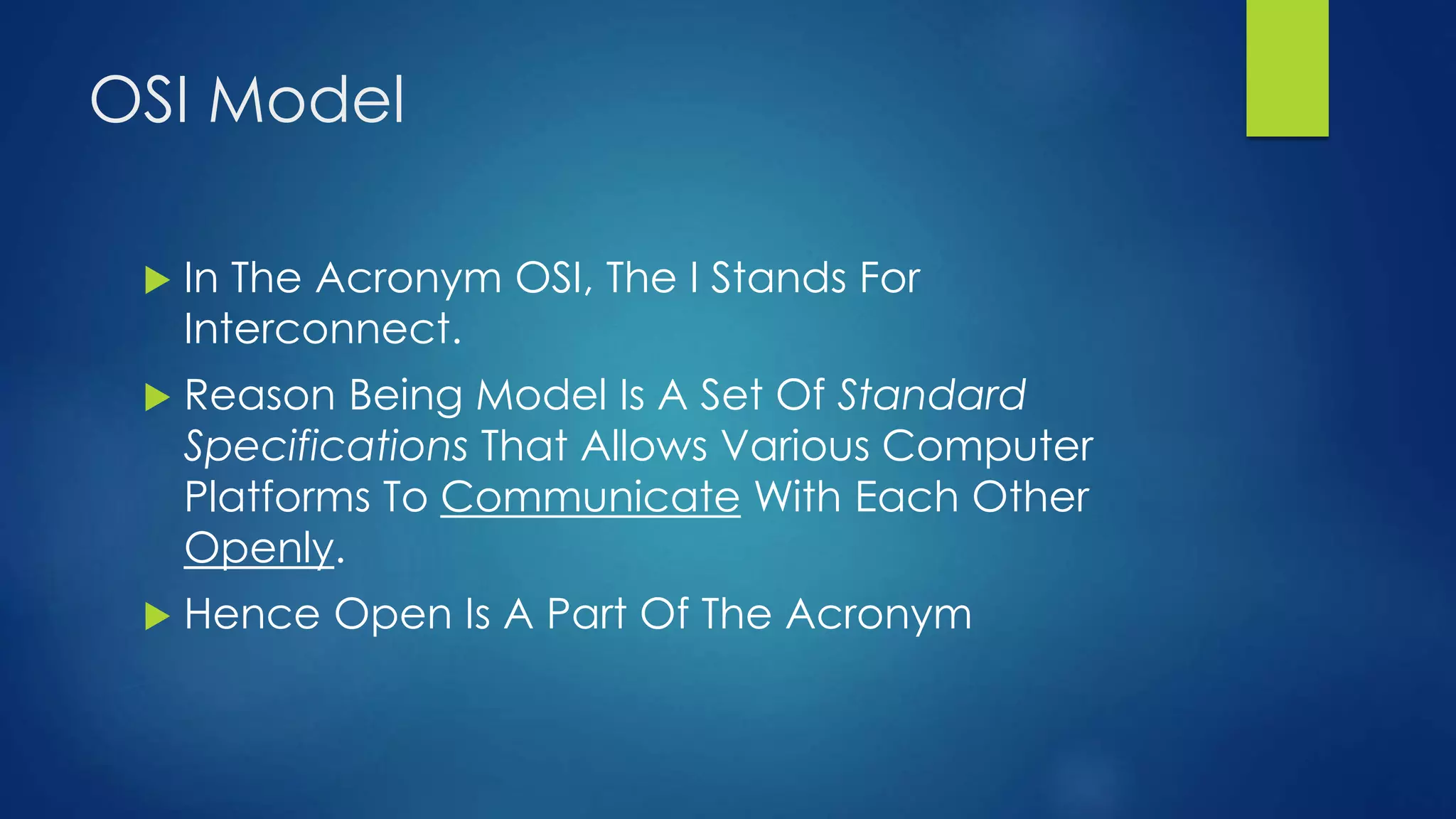 OSI Model

In The Acronym OSI, The I Stands For Interconnect.

Reason Being Model Is A Set Of Standard Specifications That Allows Various Computer Platforms To Communicate With Each Other Openly.

Hence Open Is A Part Of The Acronym